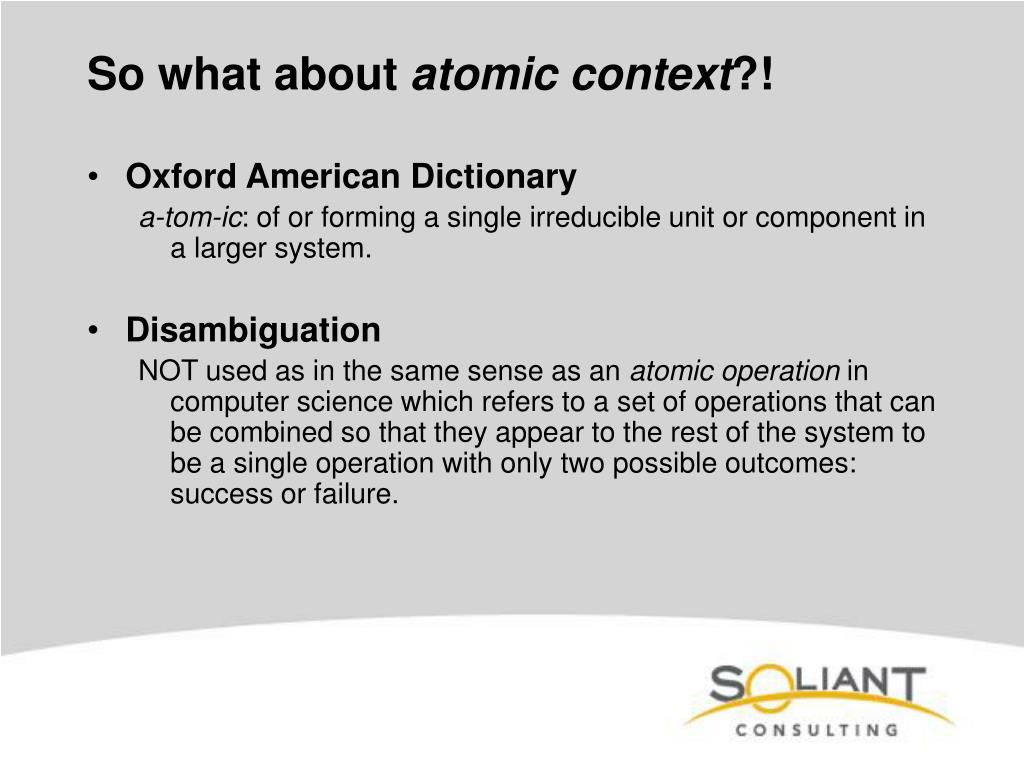 So what about atomic context?!

• Oxford American Dictionary

a-tom-ic: of or forming a single irreducible unit or component in a larger system.

• Disambiguation

NOT used as in the same sense as an atomic operation in computer science which refers to a set of operations that can be combined so that they appear to the rest of the system to be a single operation with only two possible outcomes: success or failure.

SOLIANT
CONSULTING